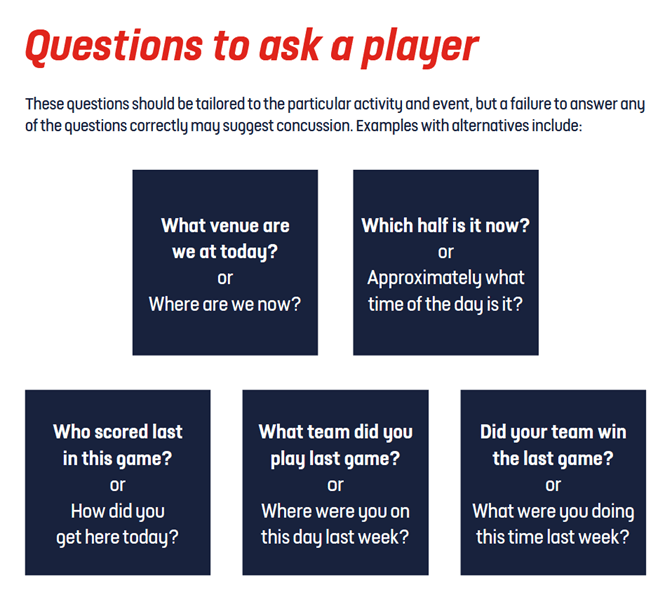 Questions to ask a player

These questions should be tailored to the particular activity and event, but a failure to answer any of the questions correctly may suggest concussion. Examples with alternatives include:

What venue are we at today?
or
Where are we now?

Which half is it now?
or
Approximately what time of the day is it?

Who scored last in this game?
or
How did you get here today?

What team did you play last game?
or
Where were you on this day last week?

Did your team win the last game?
or
What were you doing this time last week?